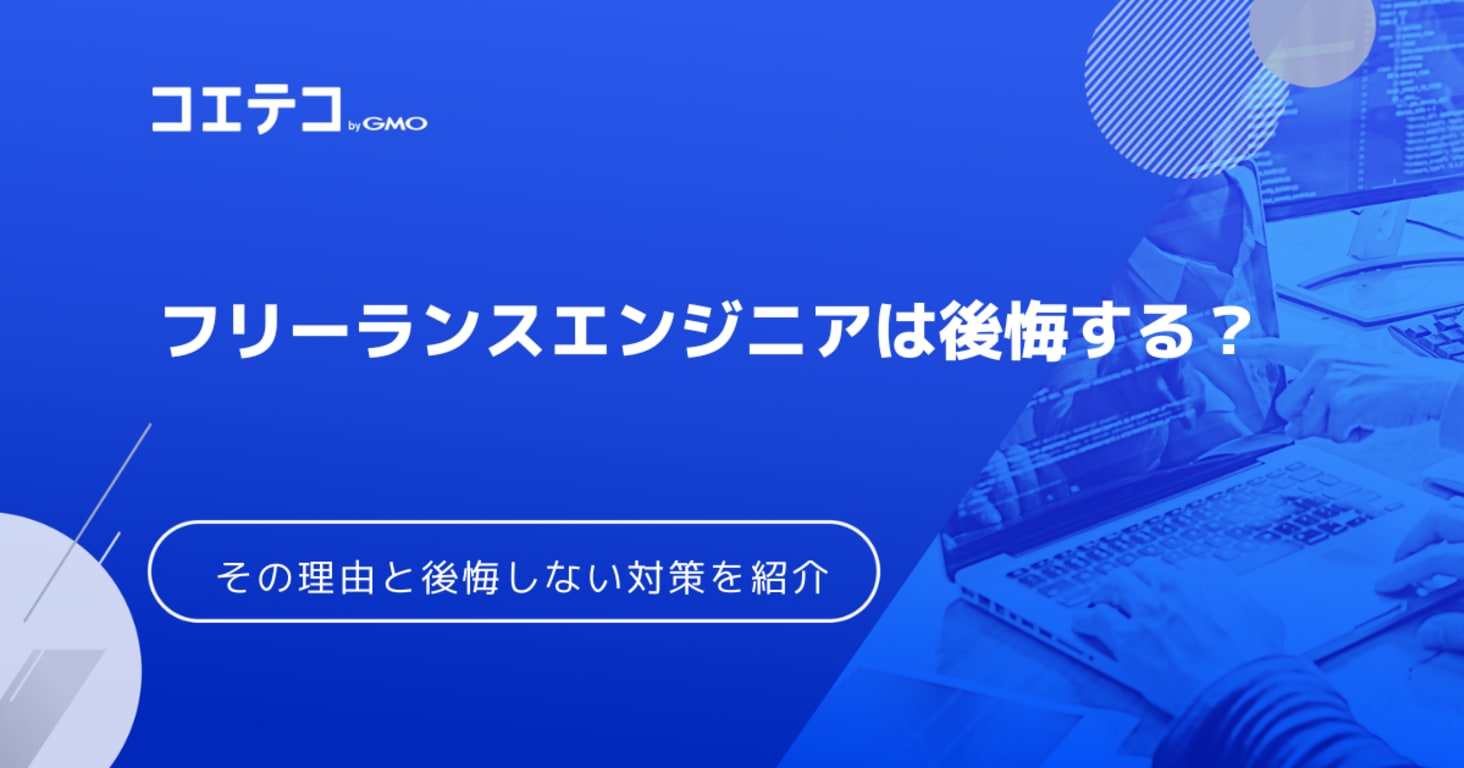 コエテコ by GMO

フリーランスエンジニアは後悔する？

その理由と後悔しない対策を紹介